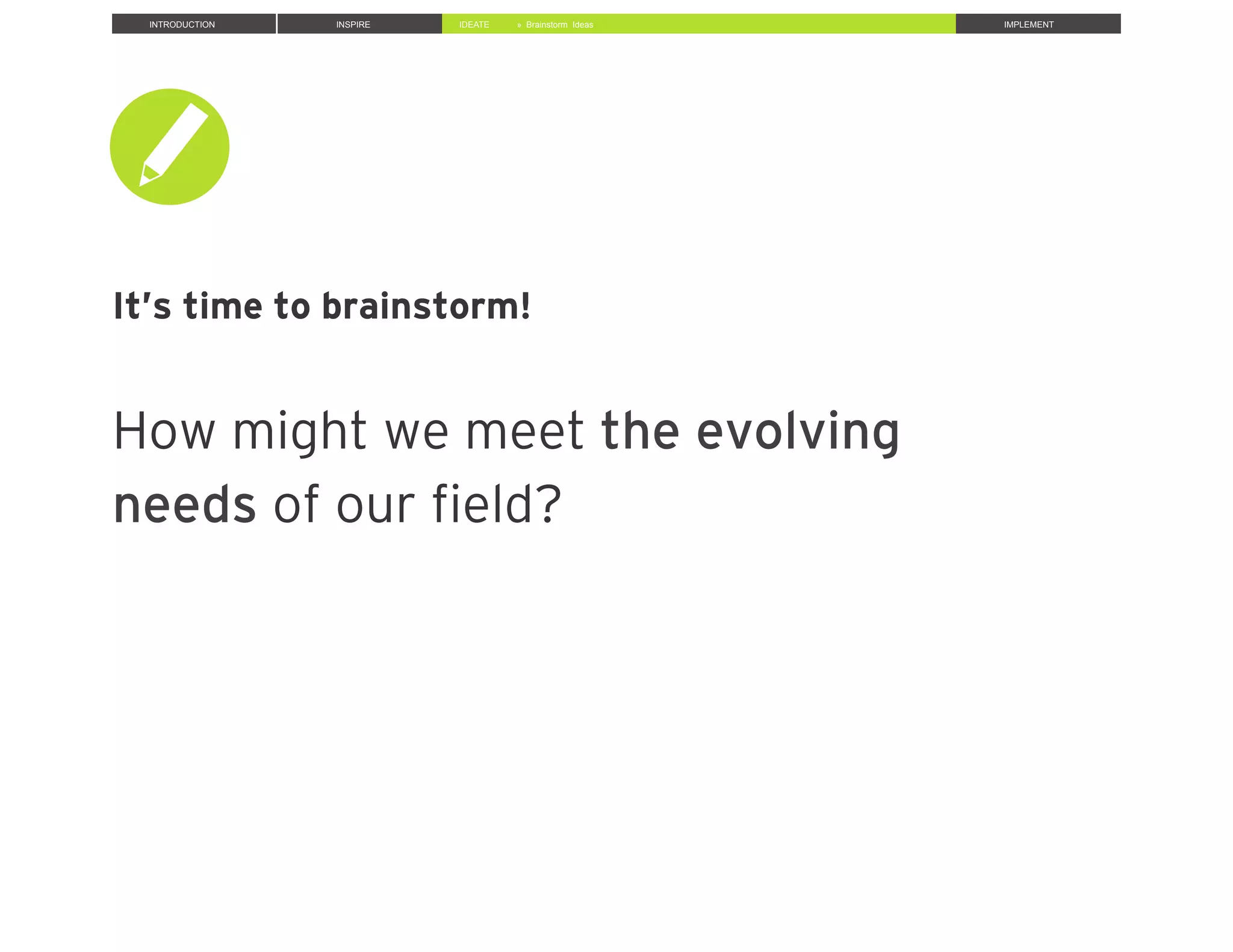 INTRODUCTION INSPIRE IDEATE » Brainstorm Ideas IMPLEMENT

It's time to brainstorm!

How might we meet the evolving needs of our field?